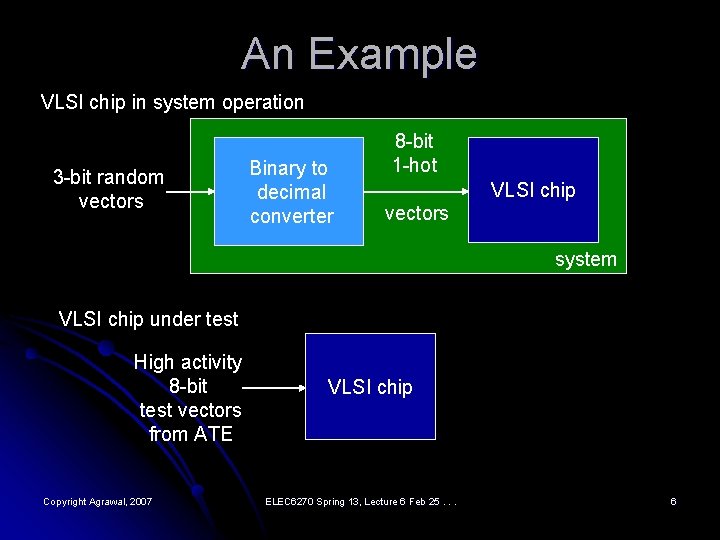 An Example

VLSI chip in system operation

3-bit random vectors

Binary to decimal converter

8-bit 1-hot

vectors

VLSI chip

system

VLSI chip under test

High activity 8-bit test vectors from ATE

VLSI chip

Copyright Agrawal, 2007

ELEC6270 Spring 13, Lecture 6 Feb 25 . . .

6